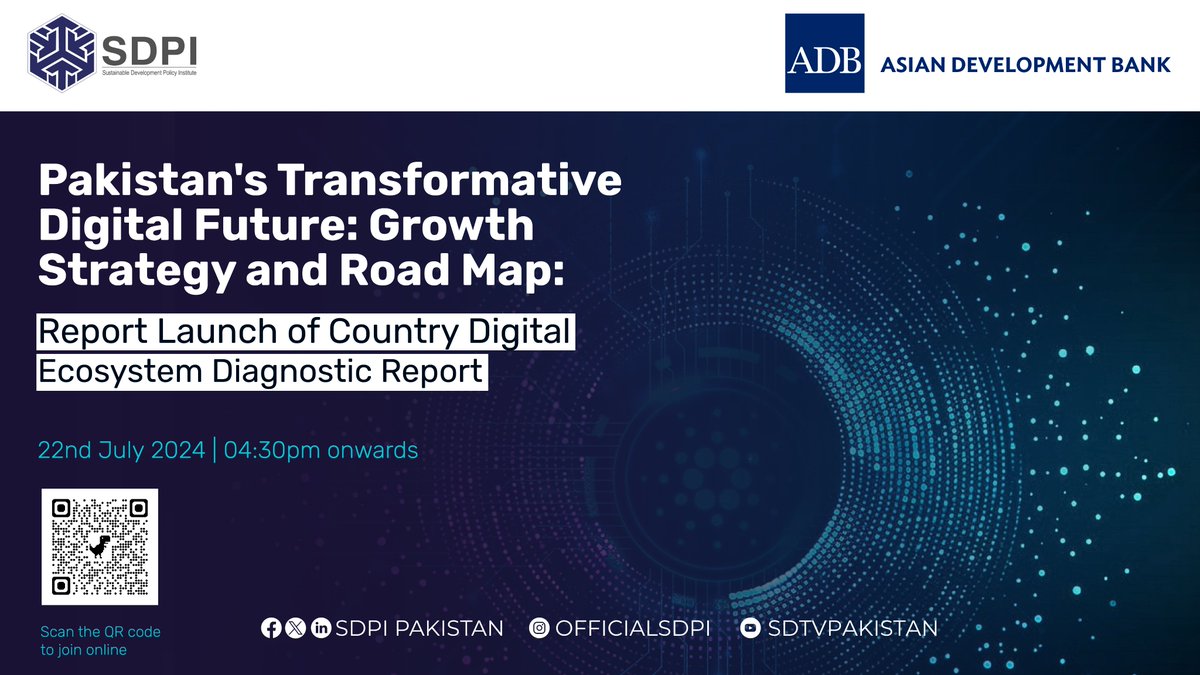 SDPI
Sustainable Development Policy Institute

ADB ASIAN DEVELOPMENT BANK

Pakistan's Transformative Digital Future: Growth Strategy and Road Map:

Report Launch of Country Digital Ecosystem Diagnostic Report

22nd July 2024 | 04:30pm onwards

Scan the QR code to join online

SDPI PAKISTAN OFFICIALSDPI SDTVPAKISTAN